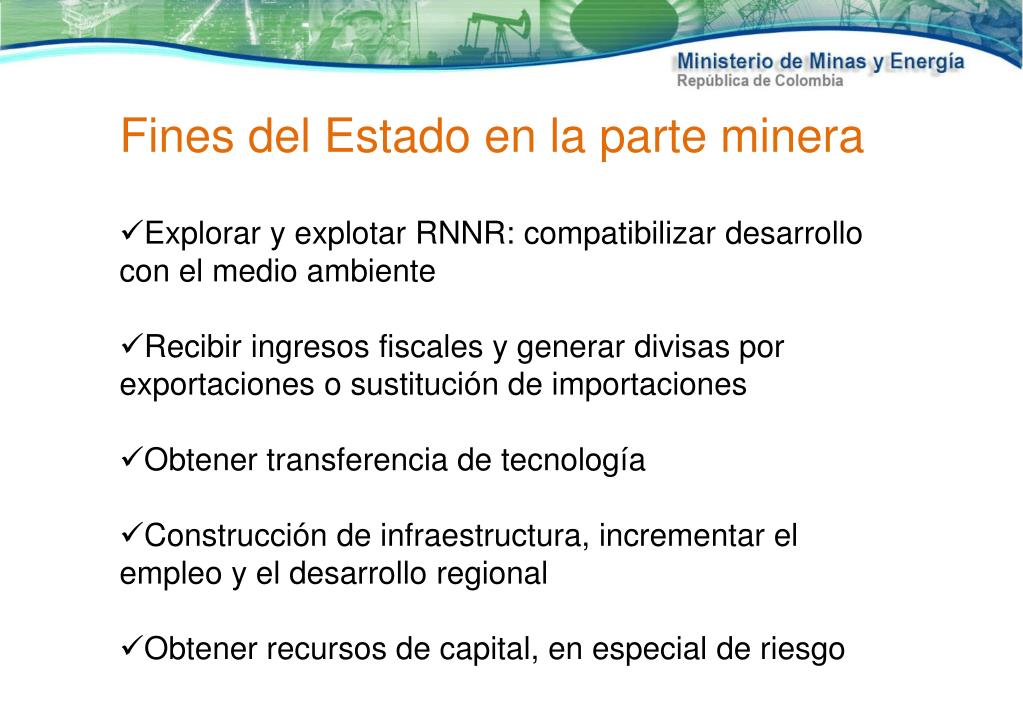 Ministerio de Minas y Energía
República de Colombia

Fines del Estado en la parte minera

✓Explorar y explotar RNNR: compatibilizar desarrollo con el medio ambiente

✓Recibir ingresos fiscales y generar divisas por exportaciones o sustitución de importaciones

✓Obtener transferencia de tecnología

✓Construcción de infraestructura, incrementar el empleo y el desarrollo regional

✓Obtener recursos de capital, en especial de riesgo